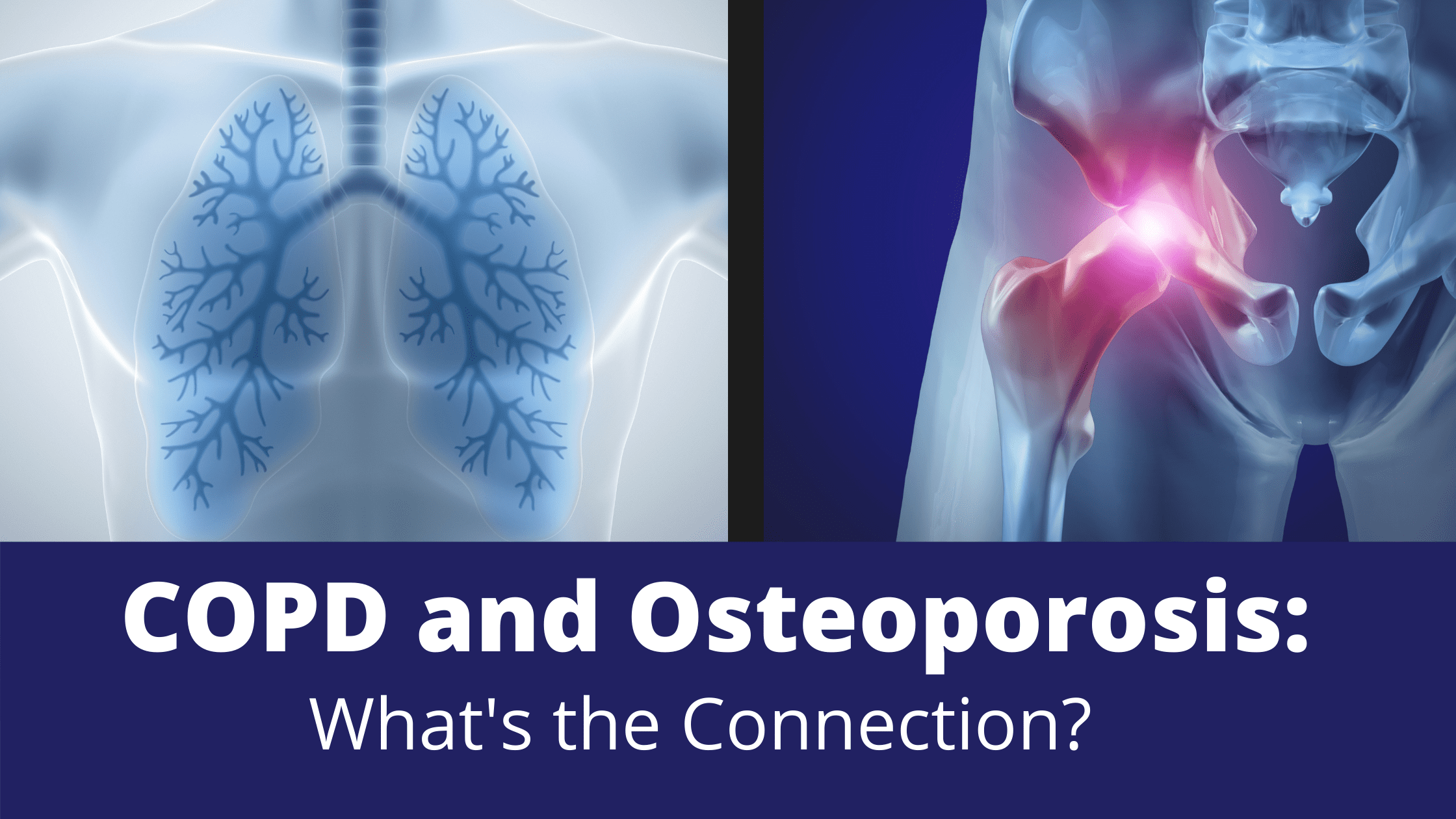 COPD and Osteoporosis:
What's the Connection?